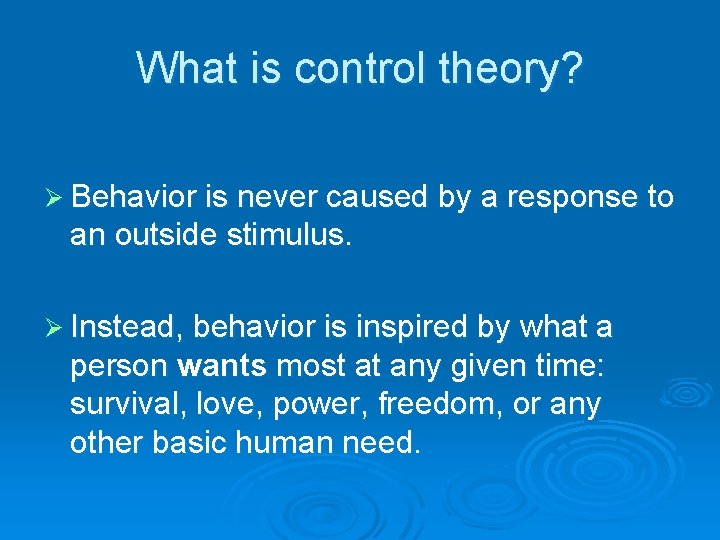 What is control theory?

➢ Behavior is never caused by a response to an outside stimulus.

➢ Instead, behavior is inspired by what a person wants most at any given time: survival, love, power, freedom, or any other basic human need.